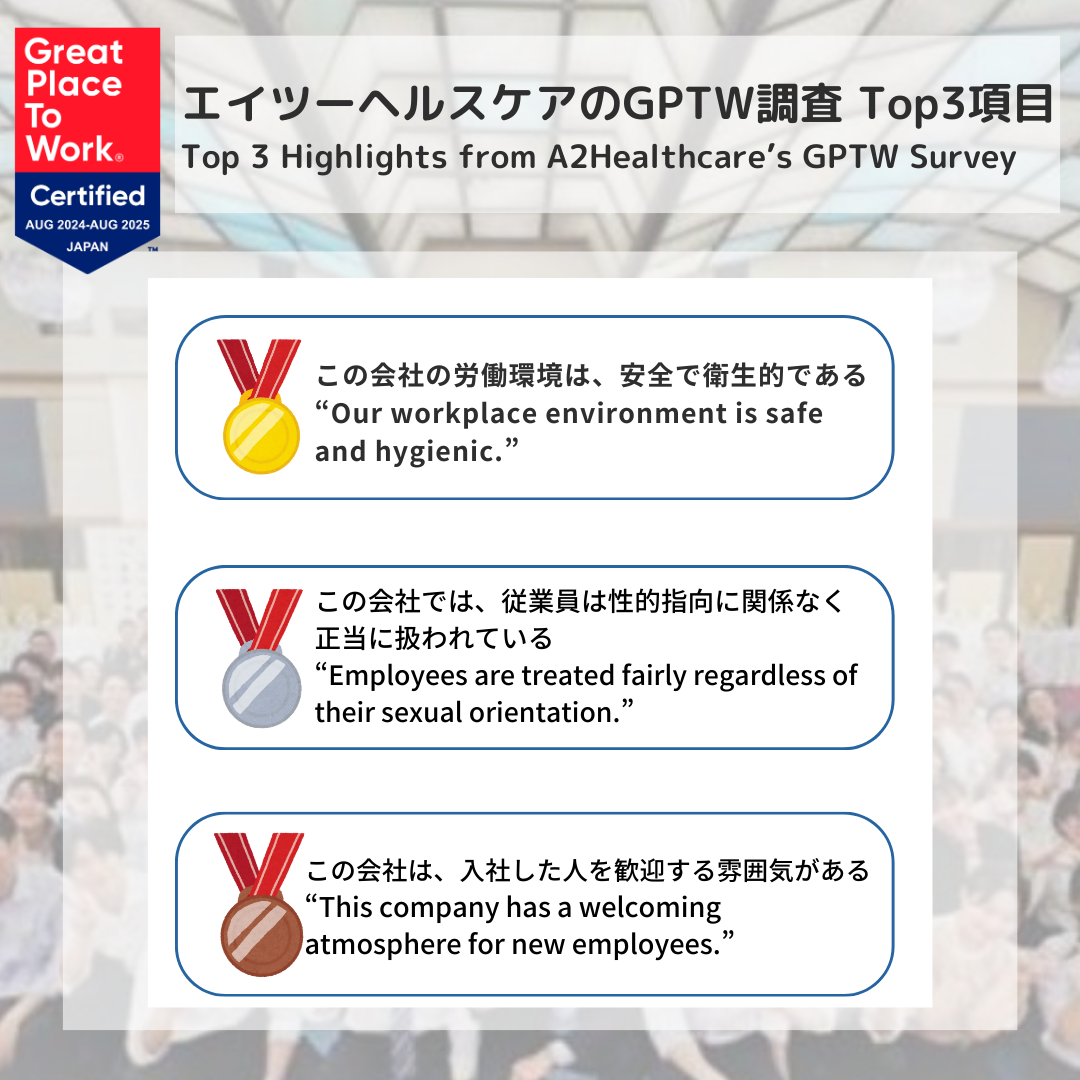 Great Place To Work®
Certified
AUG 2024-AUG 2025
JAPAN
™

エイツーヘルスケアのGPTW調査 Top3項目
Top 3 Highlights from A2Healthcare’s GPTW Survey

この会社の労働環境は、安全で衛生的である
“Our workplace environment is safe and hygienic.”

この会社では、従業員は性的指向に関係なく正当に扱われている
“Employees are treated fairly regardless of their sexual orientation.”

この会社は、入社した人を歓迎する雰囲気がある
“This company has a welcoming atmosphere for new employees.”